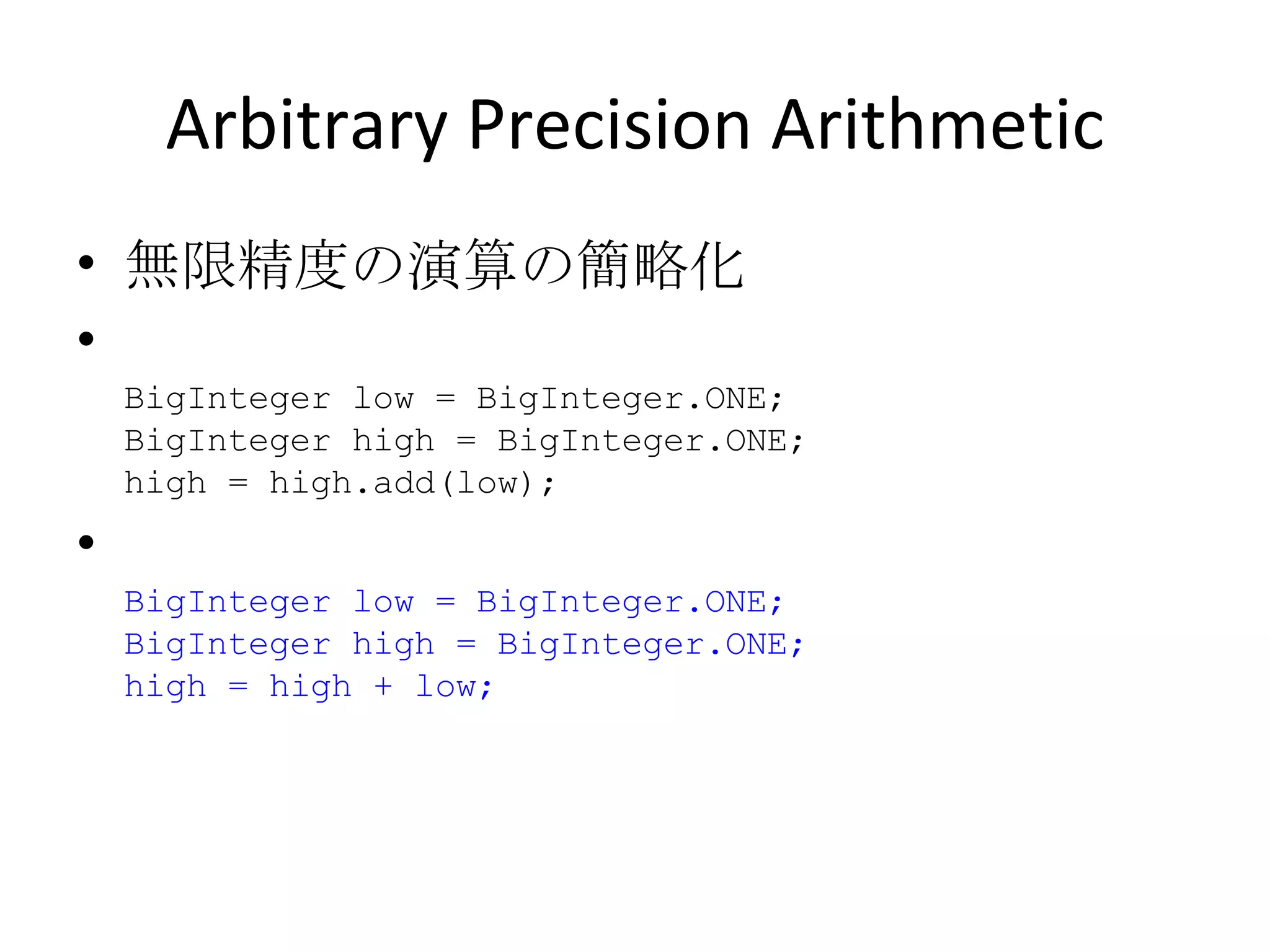 Arbitrary Precision Arithmetic

• 無限精度の演算の簡略化

•

BigInteger low = BigInteger.ONE;
BigInteger high = BigInteger.ONE;
high = high.add(low);

•

BigInteger low = BigInteger.ONE;
BigInteger high = BigInteger.ONE;
high = high + low;